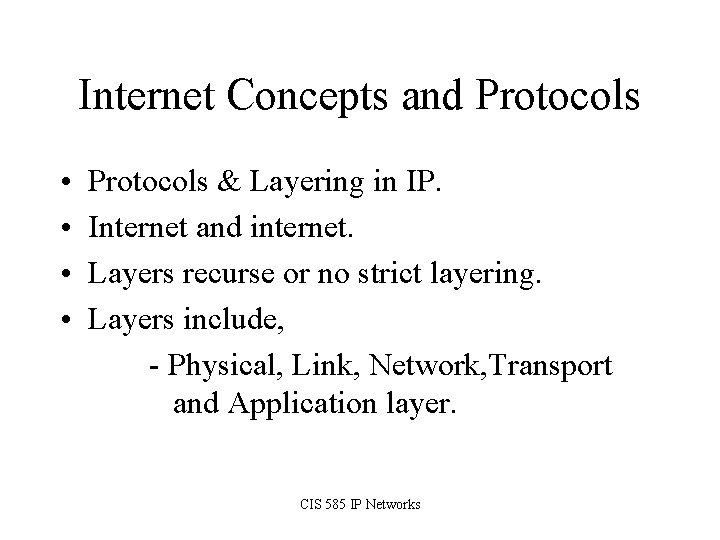 Internet Concepts and Protocols

• Protocols & Layering in IP.
• Internet and internet.
• Layers recurse or no strict layering.
• Layers include,
- Physical, Link, Network,Transport and Application layer.

CIS 585 IP Networks